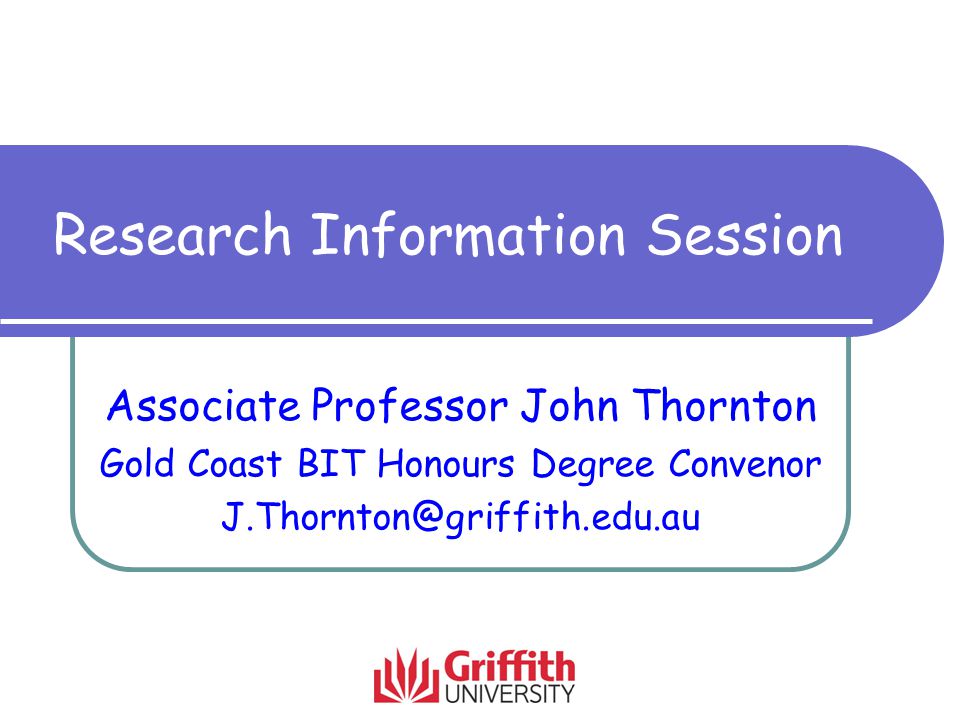 Research Information Session

Associate Professor John Thornton
Gold Coast BIT Honours Degree Convenor
J.Thornton@griffith.edu.au

Griffith UNIVERSITY